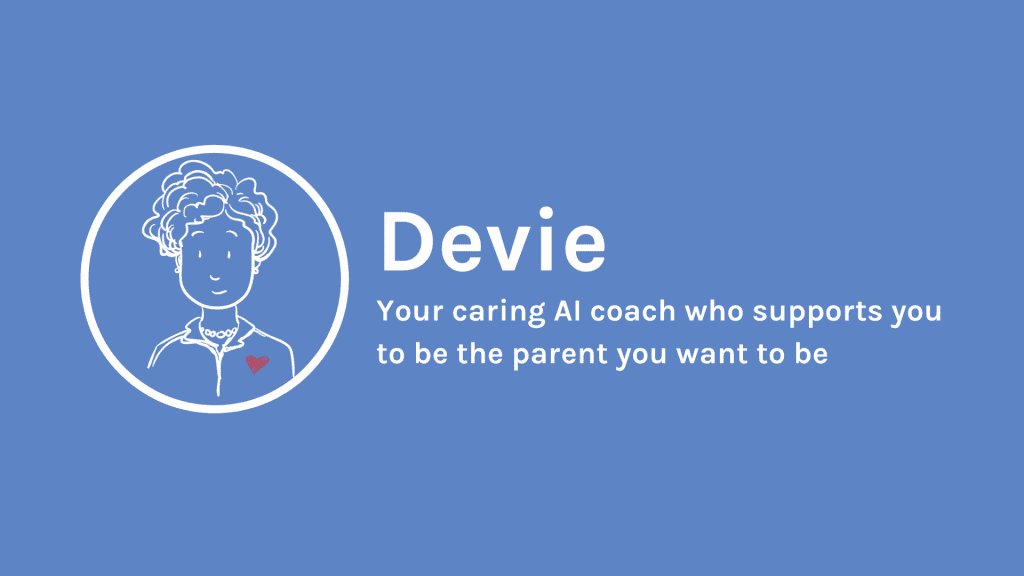 Devie

Your caring AI coach who supports you to be the parent you want to be